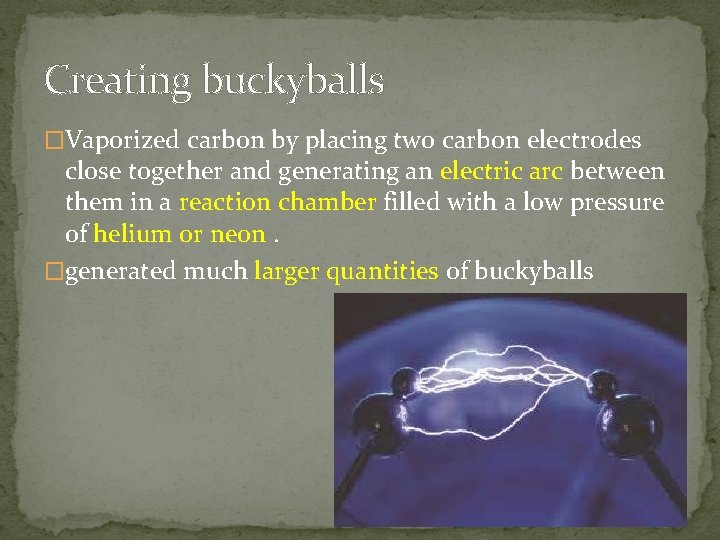 Creating buckyballs

□Vaporized carbon by placing two carbon electrodes close together and generating an electric arc between them in a reaction chamber filled with a low pressure of helium or neon .

□generated much larger quantities of buckyballs